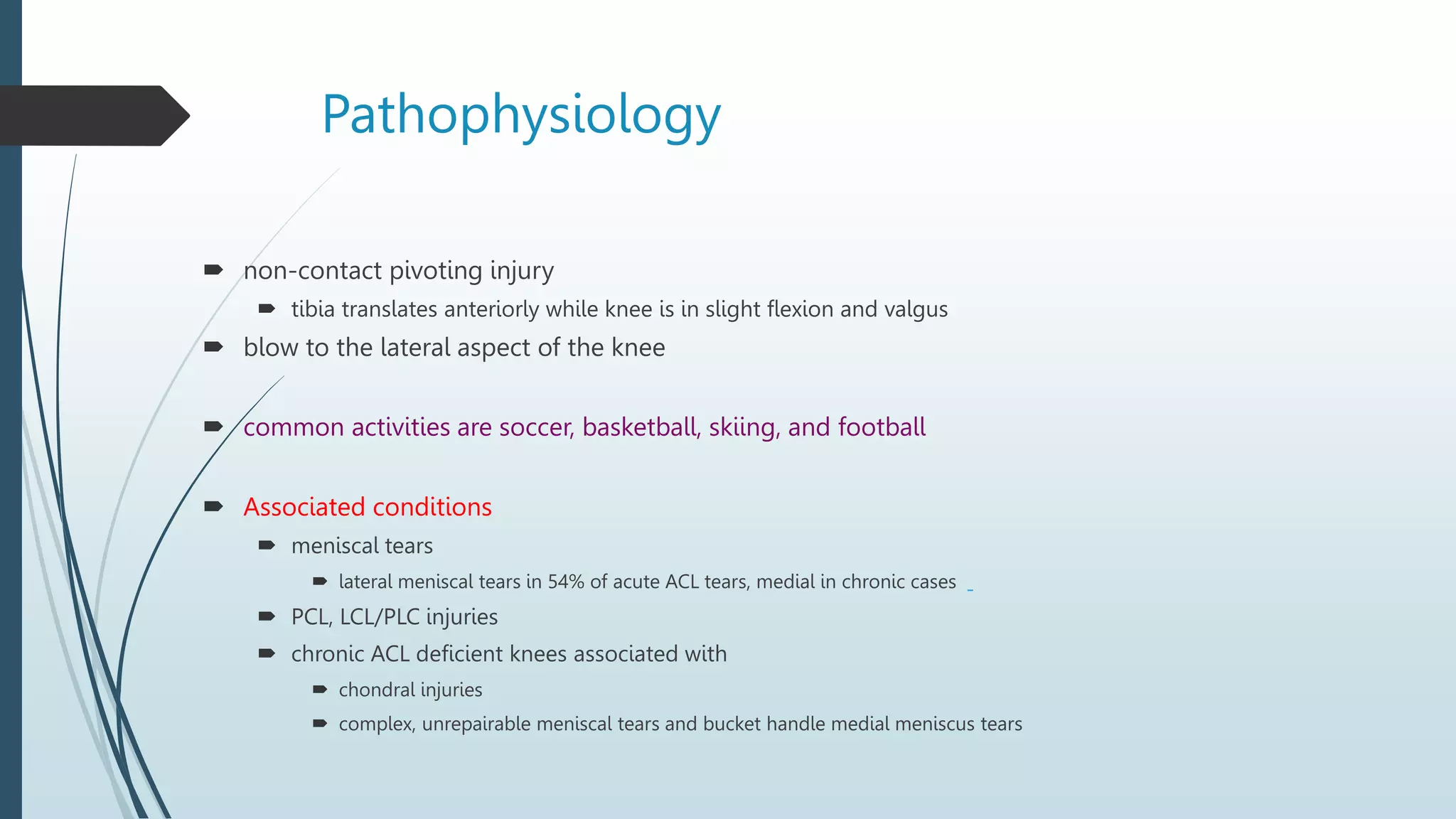 Pathophysiology

non-contact pivoting injury

tibia translates anteriorly while knee is in slight flexion and valgus

blow to the lateral aspect of the knee

common activities are soccer, basketball, skiing, and football

Associated conditions

meniscal tears

lateral meniscal tears in 54% of acute ACL tears, medial in chronic cases

PCL, LCL/PLC injuries

chronic ACL deficient knees associated with

chondral injuries

complex, unrepairable meniscal tears and bucket handle medial meniscus tears